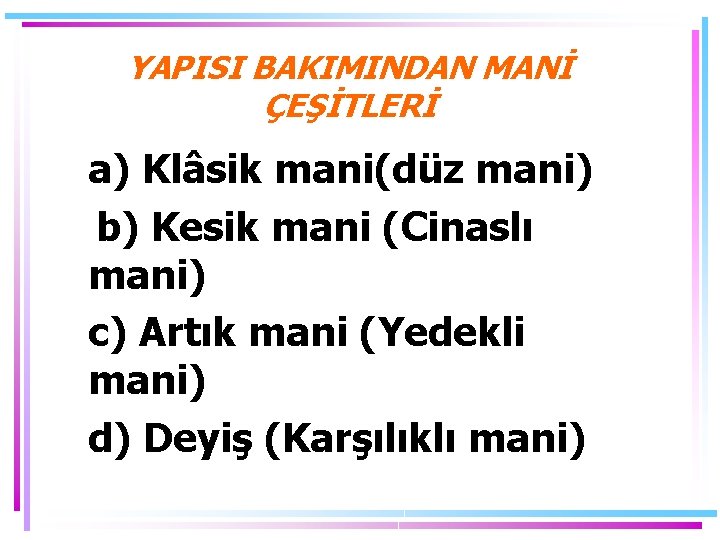 YAPISI BAKIMINDAN MANİ ÇEŞİTLERİ

a) Klâsik mani(düz mani)
b) Kesik mani (Cinaslı mani)
c) Artık mani (Yedekli mani)
d) Deyiş (Karşılıklı mani)